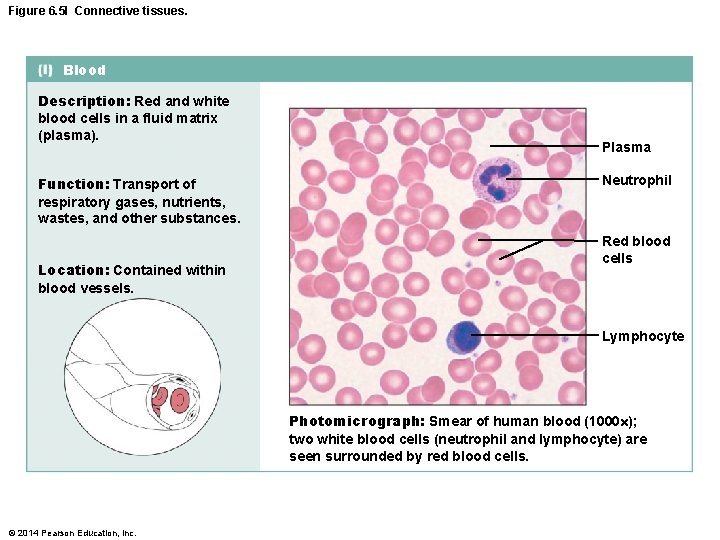 Figure 6.5l Connective tissues.

(l) Blood

Description: Red and white blood cells in a fluid matrix (plasma).

Function: Transport of respiratory gases, nutrients, wastes, and other substances.

Location: Contained within blood vessels.

Plasma

Neutrophil

Red blood cells

Lymphocyte

Photomicrograph: Smear of human blood (1000x); two white blood cells (neutrophil and lymphocyte) are seen surrounded by red blood cells.

© 2014 Pearson Education, Inc.